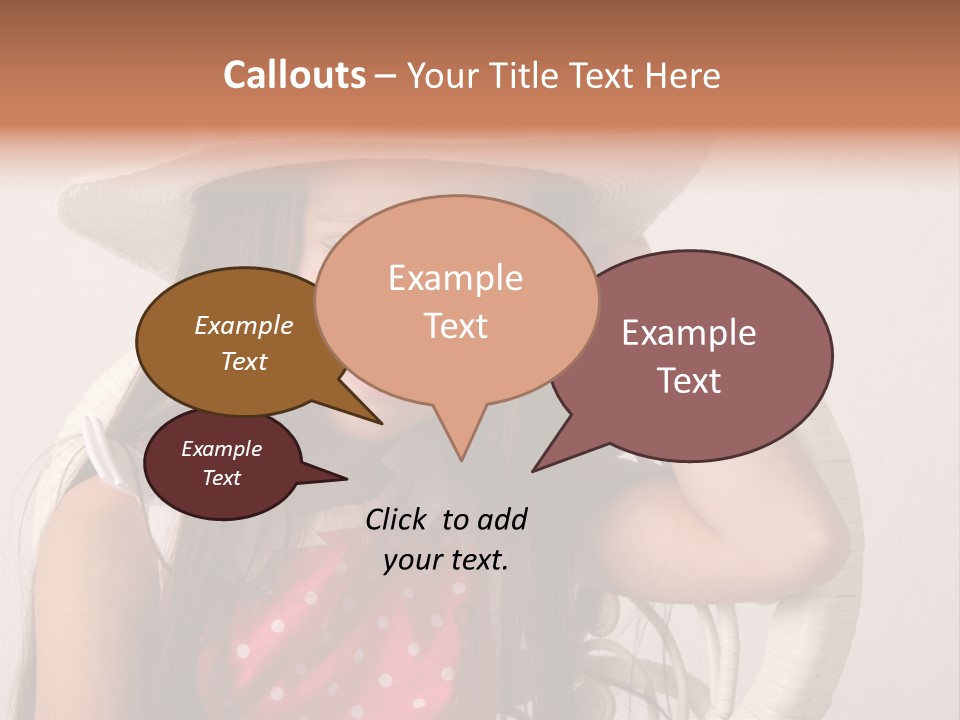 Callouts – Your Title Text Here

Example Text

Example Text

Example Text

Example Text

Click to add your text.